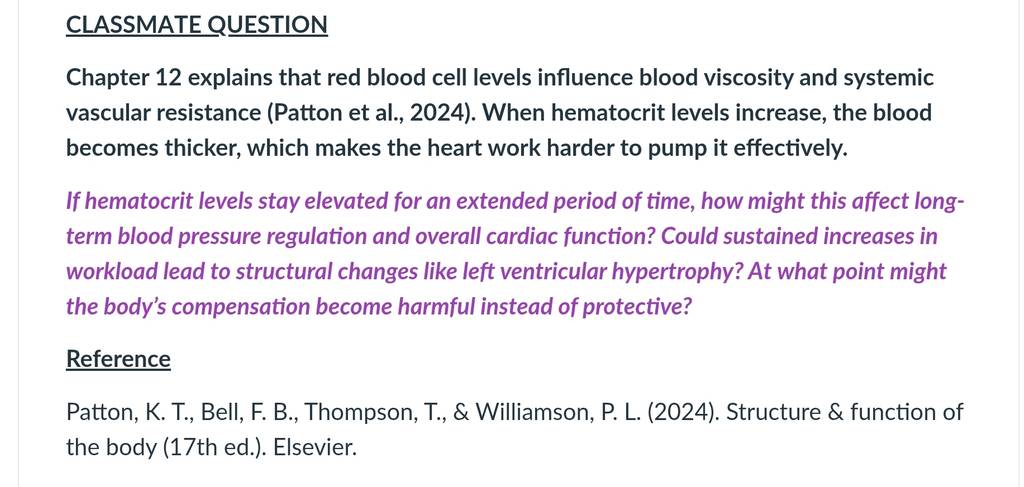 CLASSMATE QUESTION

Chapter 12 explains that red blood cell levels influence blood viscosity and systemic vascular resistance (Patton et al., 2024). When hematocrit levels increase, the blood becomes thicker, which makes the heart work harder to pump it effectively.

If hematocrit levels stay elevated for an extended period of time, how might this affect long-term blood pressure regulation and overall cardiac function? Could sustained increases in workload lead to structural changes like left ventricular hypertrophy? At what point might the body's compensation become harmful instead of protective?

Reference

Patton, K. T., Bell, F. B., Thompson, T., & Williamson, P. L. (2024). Structure & function of the body (17th ed.). Elsevier.